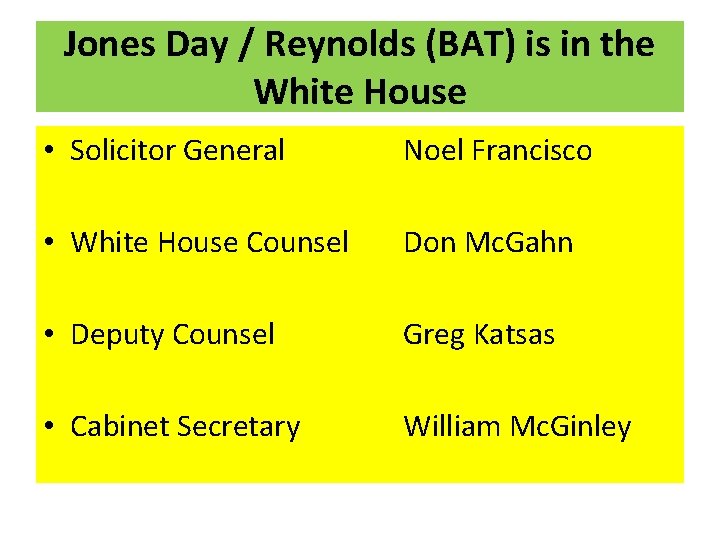 Jones Day / Reynolds (BAT) is in the White House

• Solicitor General Noel Francisco

• White House Counsel Don McGahn

• Deputy Counsel Greg Katsas

• Cabinet Secretary William McGinley